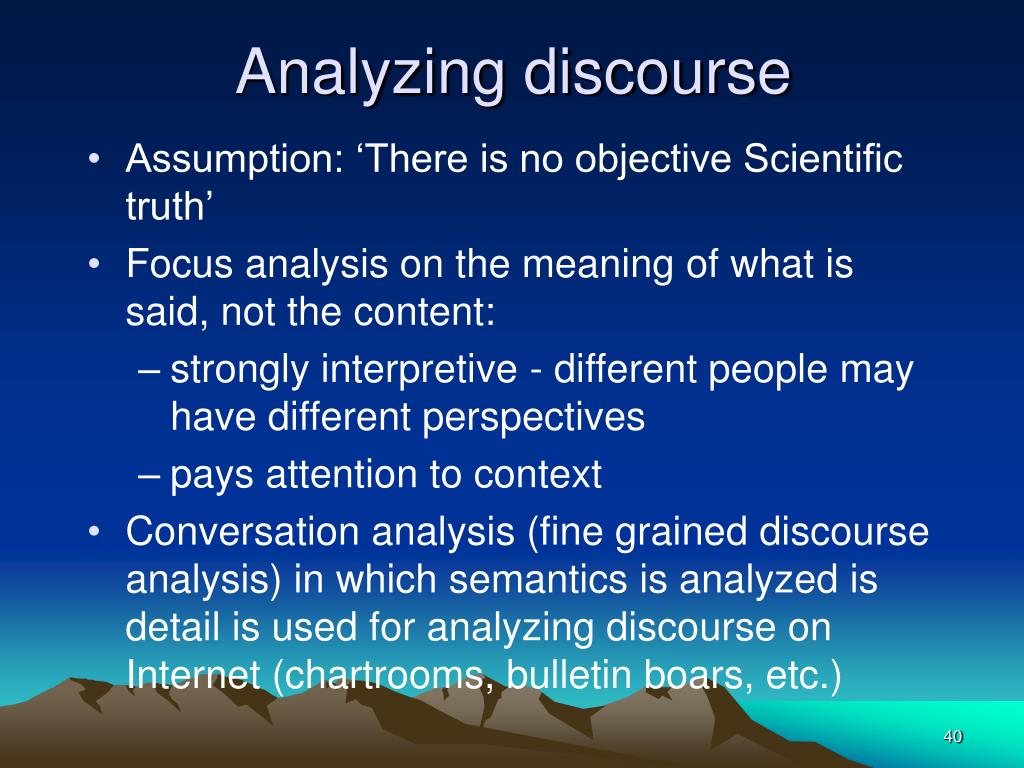 Analyzing discourse

• Assumption: ‘There is no objective Scientific truth’
• Focus analysis on the meaning of what is said, not the content:
– strongly interpretive - different people may have different perspectives
– pays attention to context
• Conversation analysis (fine grained discourse analysis) in which semantics is analyzed is detail is used for analyzing discourse on Internet (chartrooms, bulletin boars, etc.)

40